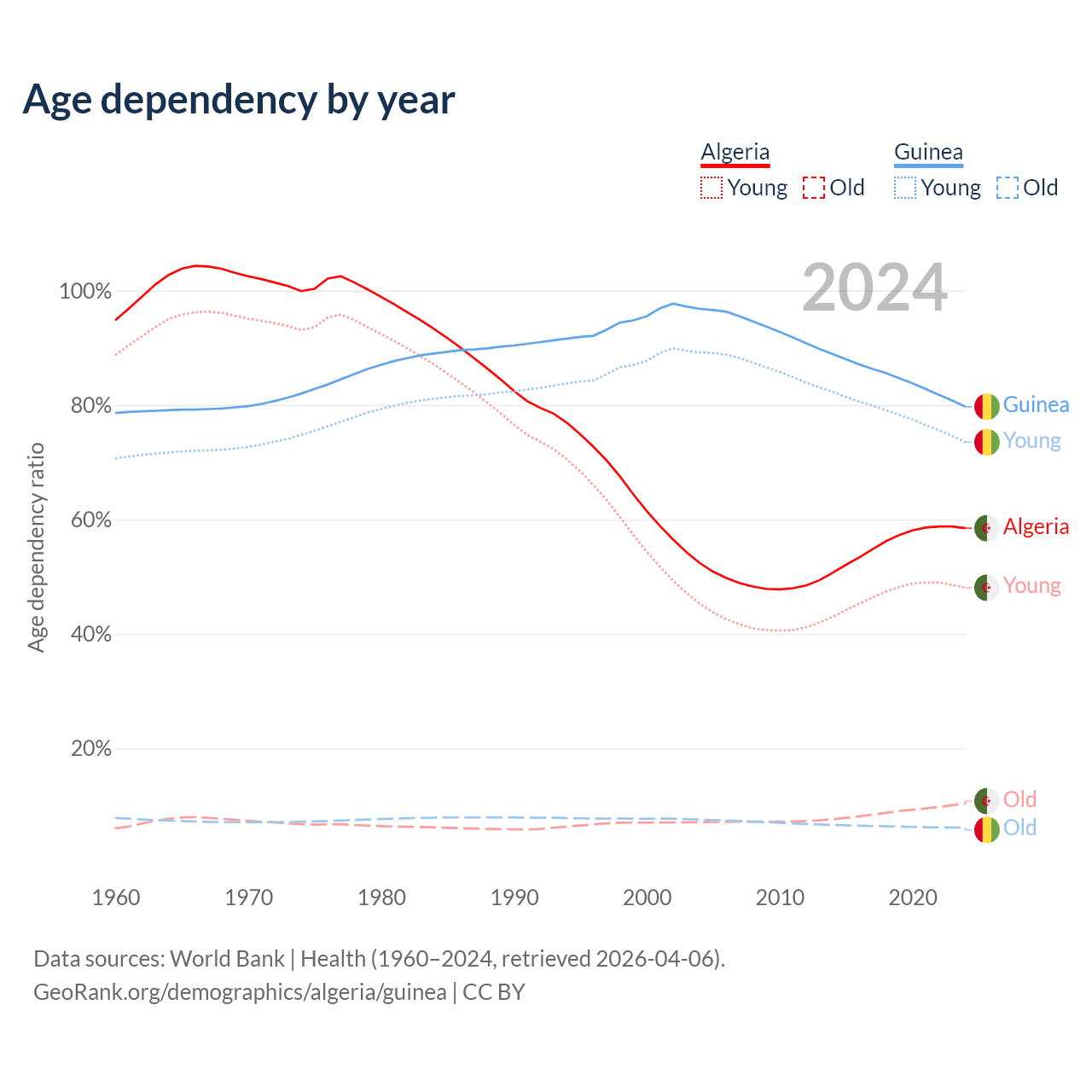 Age dependency by year

Algeria
Young Old

Guinea
Young Old

2024

Age dependency ratio

100%
80%
60%
40%
20%

Guinea
Young
Algeria
Young
Old
Old

1960 1970 1980 1990 2000 2010 2020

Data sources: World Bank | Health (1960–2024, retrieved 2026-04-06).
GeoRank.org/demographics/algeria/guinea | CC BY